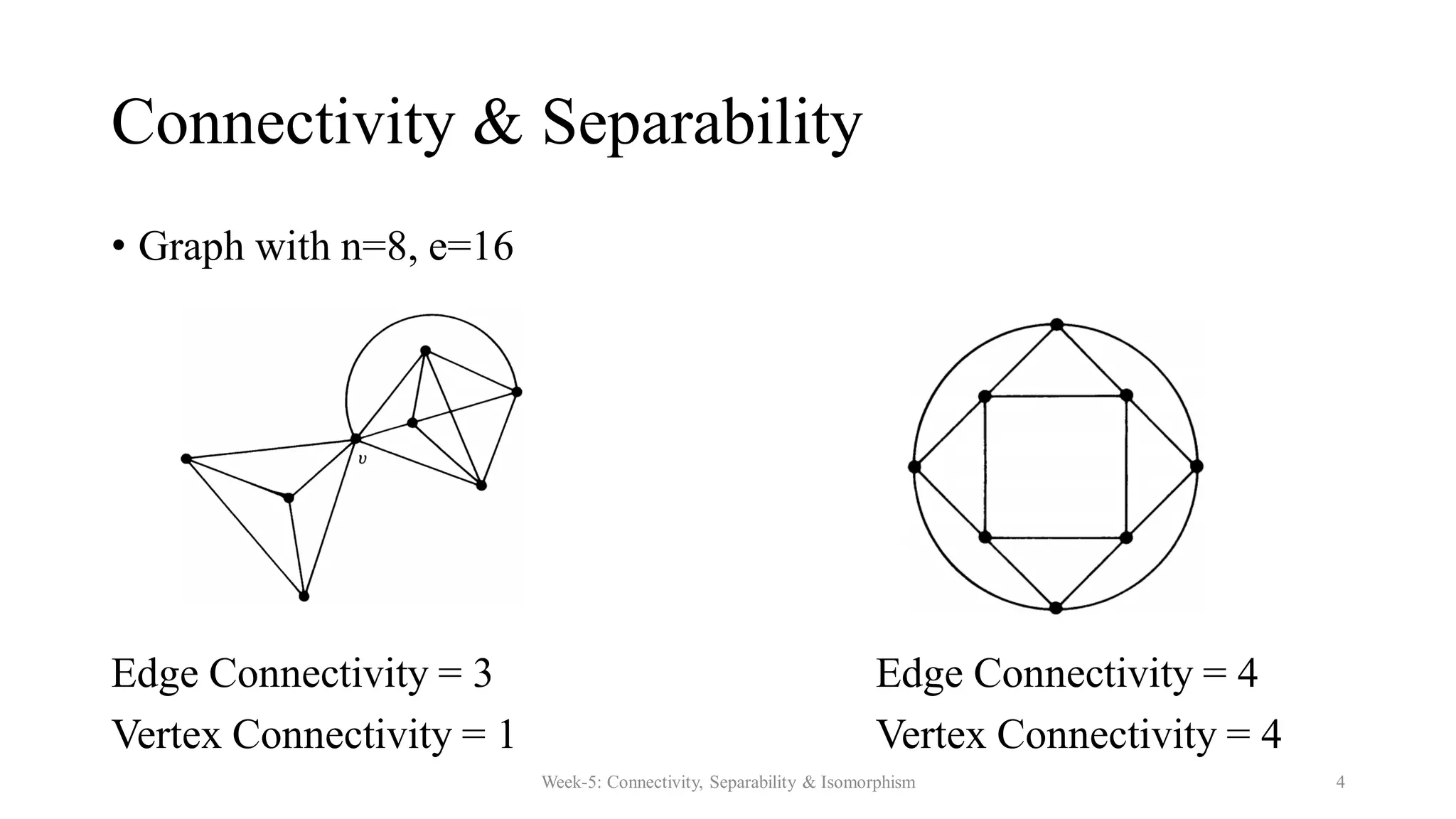 Connectivity & Separability

• Graph with n=8, e=16

$v$

Edge Connectivity = 3
Vertex Connectivity = 1

Edge Connectivity = 4
Vertex Connectivity = 4

Week-5: Connectivity, Separability & Isomorphism

4